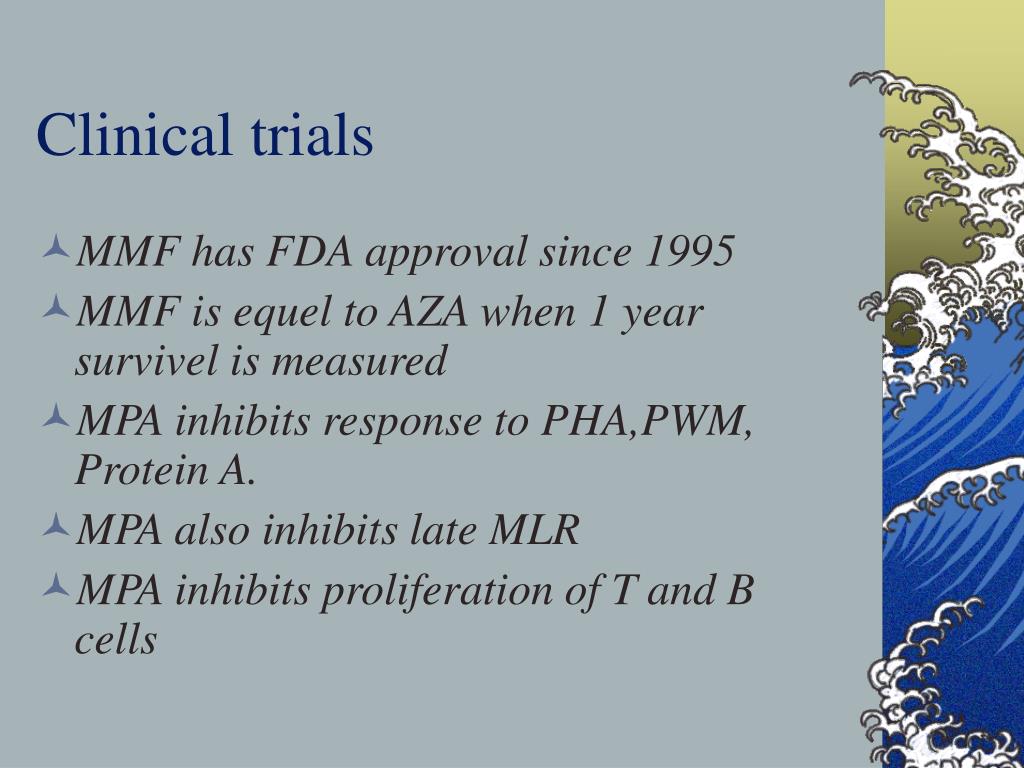 Clinical trials

MMF has FDA approval since 1995

MMF is equel to AZA when 1 year survivel is measured

MPA inhibits response to PHA,PWM, Protein A.

MPA also inhibits late MLR

MPA inhibits proliferation of T and B cells